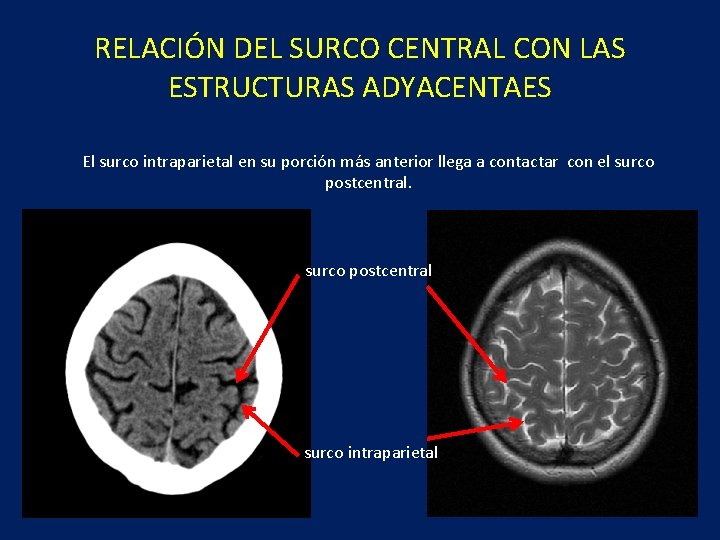 RELACIÓN DEL SURCO CENTRAL CON LAS ESTRUCTURAS ADYACENTAES

El surco intraparietal en su porción más anterior llega a contactar con el surco postcentral.

surco postcentral

surco intraparietal